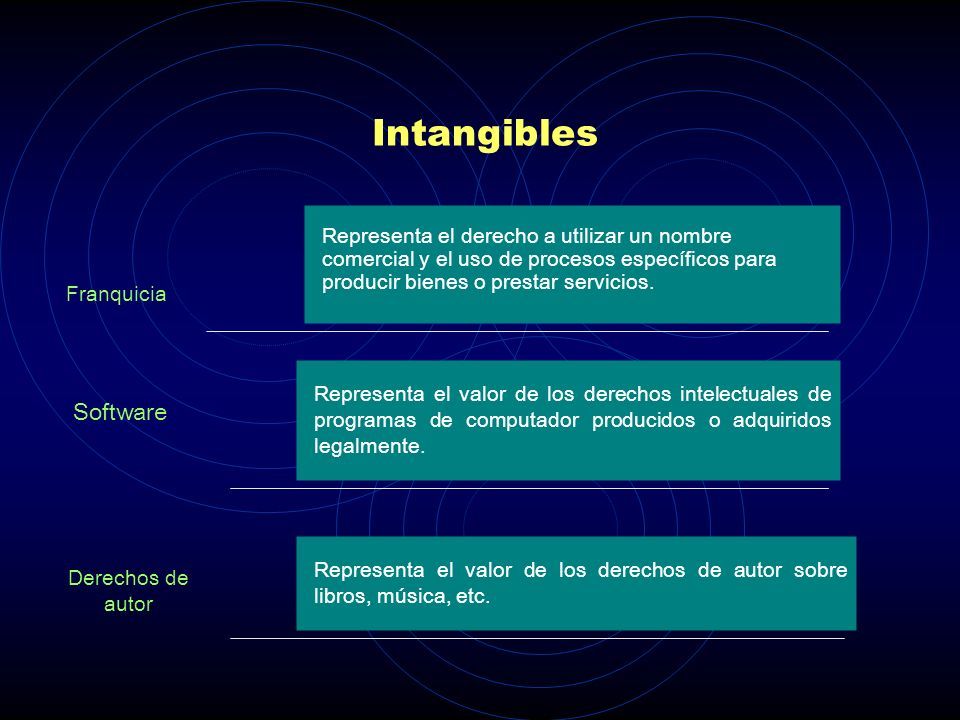 Intangibles

Franquicia

Representa el derecho a utilizar un nombre comercial y el uso de procesos específicos para producir bienes o prestar servicios.

Software

Representa el valor de los derechos intelectuales de programas de computador producidos o adquiridos legalmente.

Derechos de autor

Representa el valor de los derechos de autor sobre libros, música, etc.